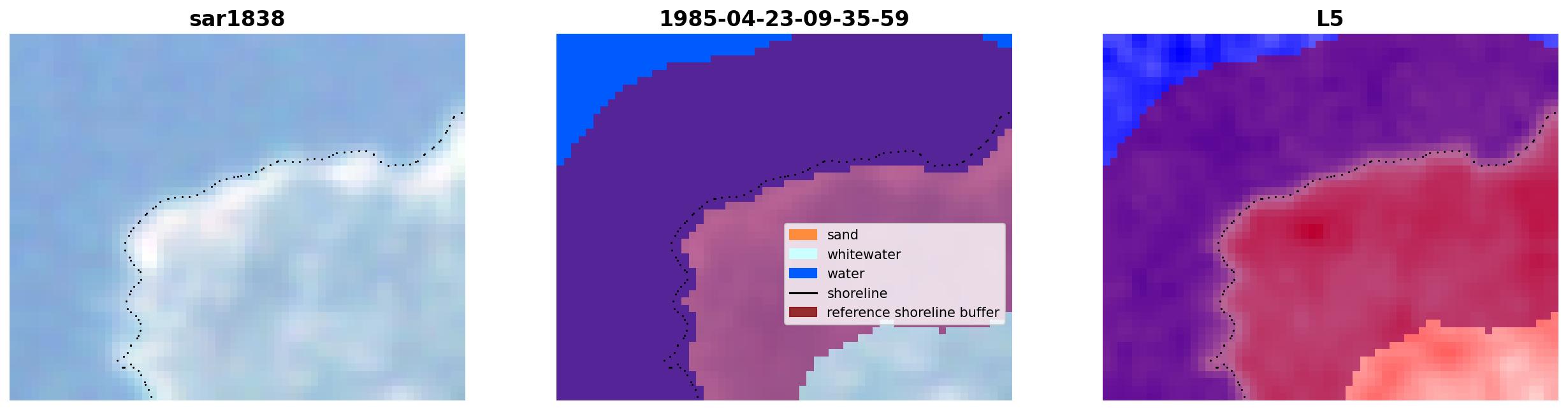 sar1838

1985-04-23-09-35-59

sand
whitewater
water
shoreline
reference shoreline buffer

L5